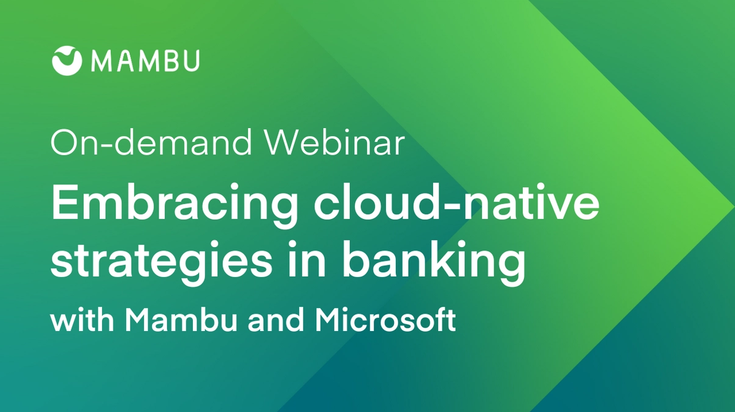 MAMBU

On-demand Webinar

Embracing cloud-native strategies in banking

with Mambu and Microsoft